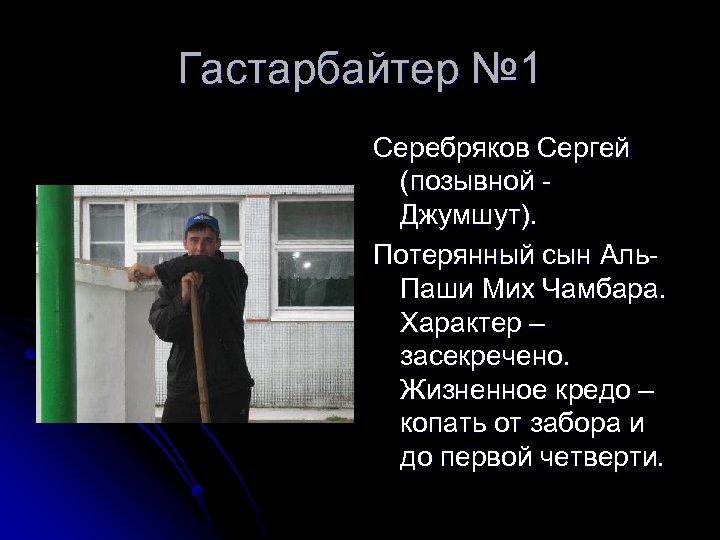 Гастарбайтер №1

Серебряков Сергей (позывной - Джумшут).

Потерянный сын Аль-Паши Мих Чамбара. Характер – засекречено. Жизненное кредо – копать от забора и до первой четверти.